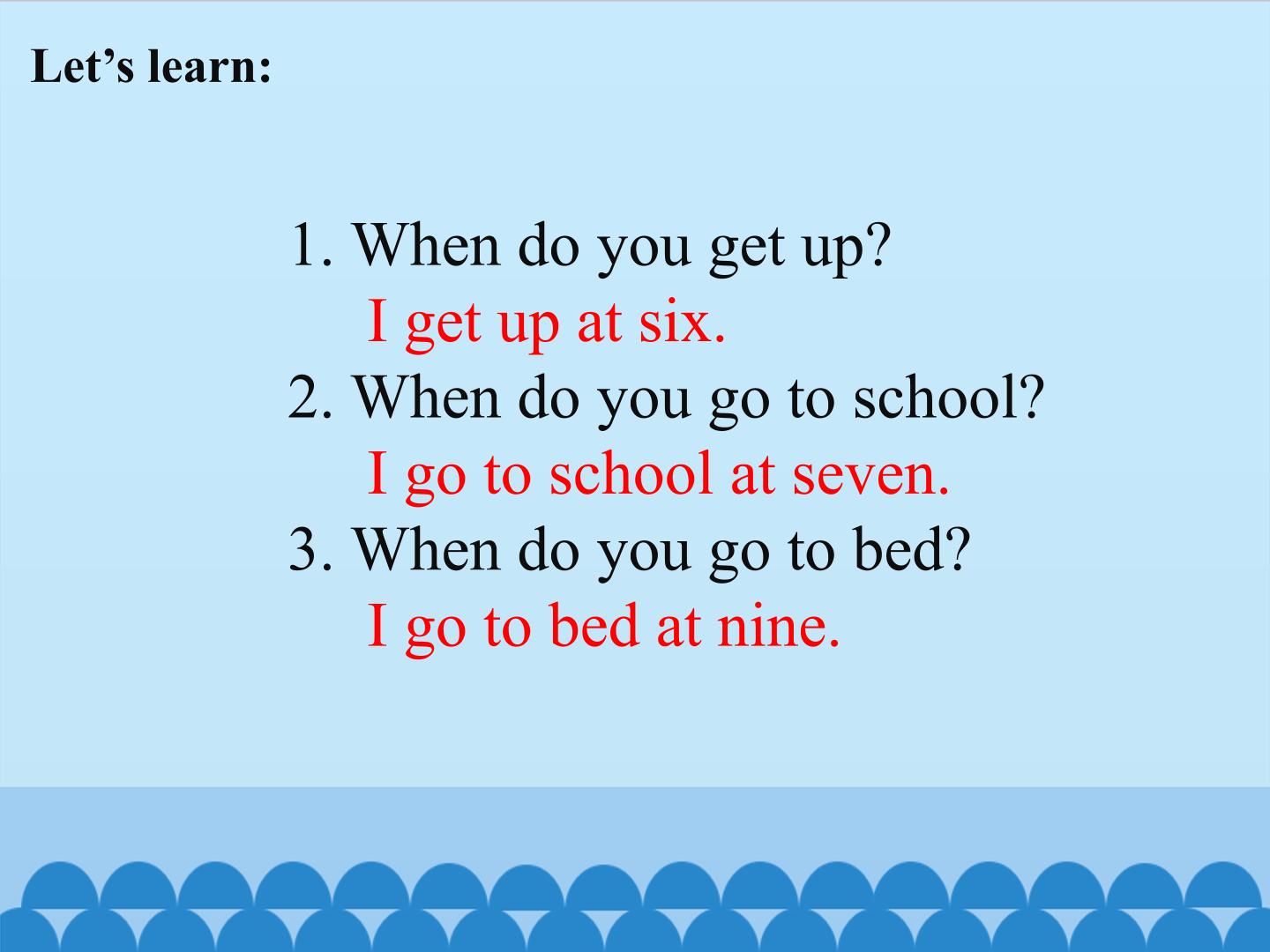 Let’s learn:

1. When do you get up?
I get up at six.
2. When do you go to school?
I go to school at seven.
3. When do you go to bed?
I go to bed at nine.